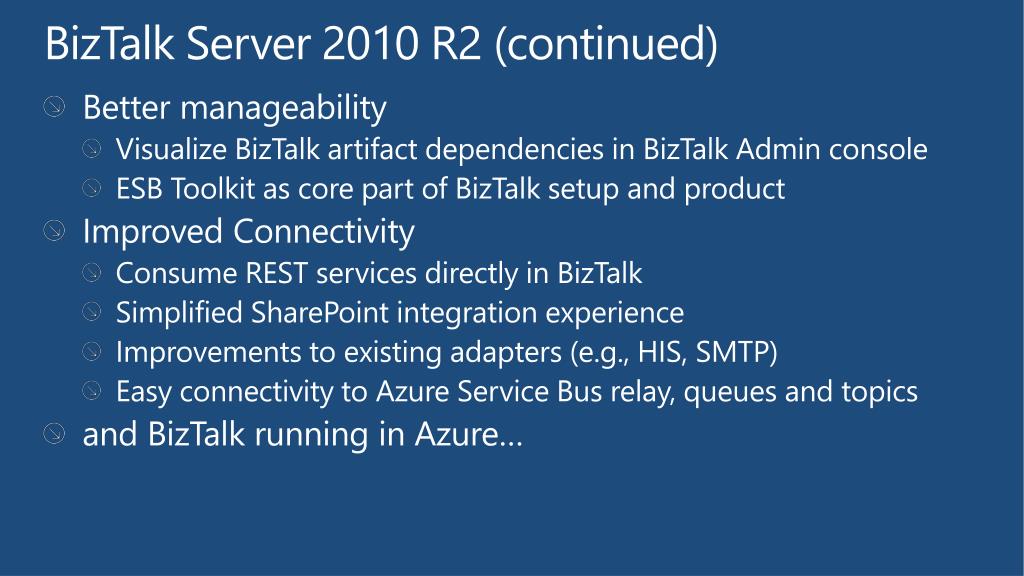 BizTalk Server 2010 R2 (continued)

Better manageability

Visualize BizTalk artifact dependencies in BizTalk Admin console

ESB Toolkit as core part of BizTalk setup and product

Improved Connectivity

Consume REST services directly in BizTalk

Simplified SharePoint integration experience

Improvements to existing adapters (e.g., HIS, SMTP)

Easy connectivity to Azure Service Bus relay, queues and topics

and BizTalk running in Azure…